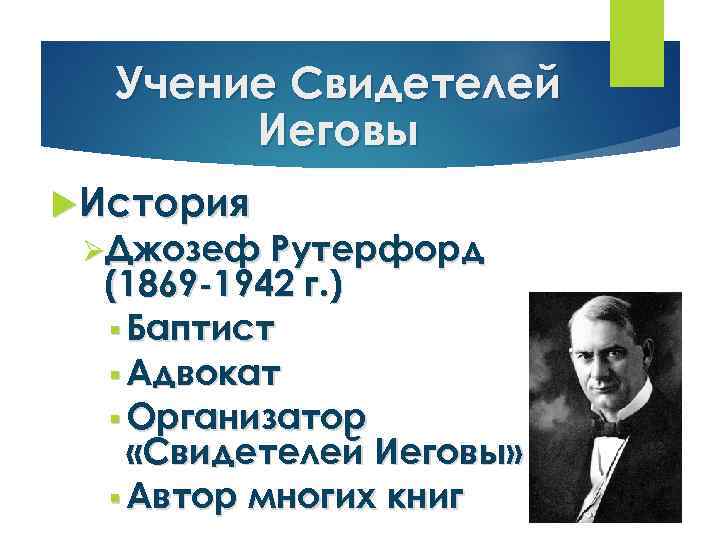 Учение Свидетелей Иеговы

История

Джозеф Рутерфорд (1869-1942 г.)

Баптист

Адвокат

Организатор «Свидетелей Иеговы»

Автор многих книг